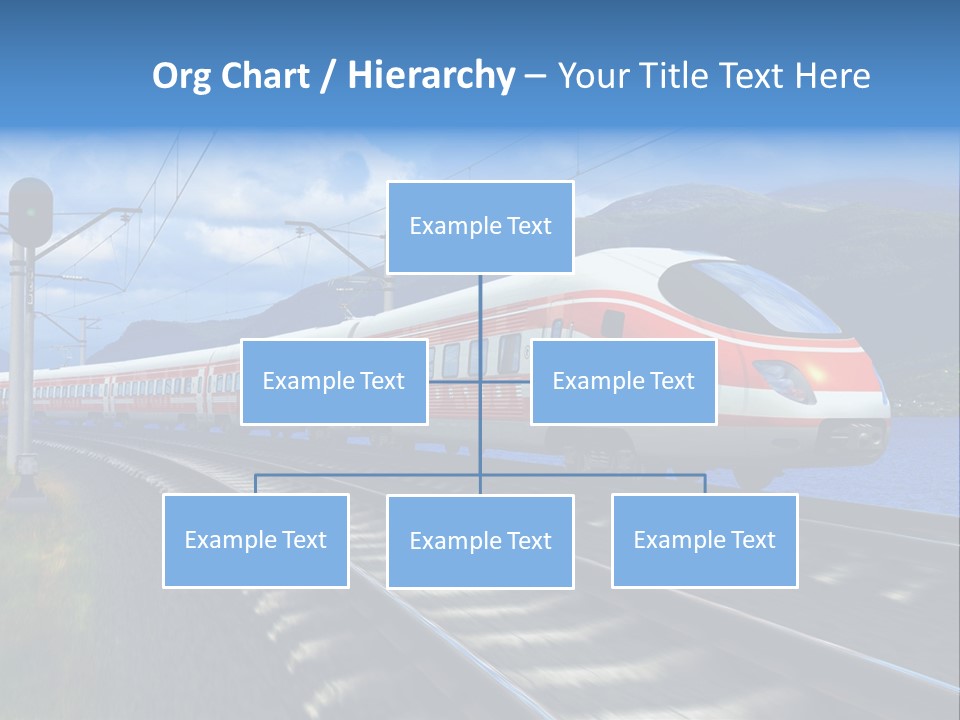 Org Chart / Hierarchy – Your Title Text Here

Example Text

Example Text

Example Text

Example Text

Example Text

Example Text